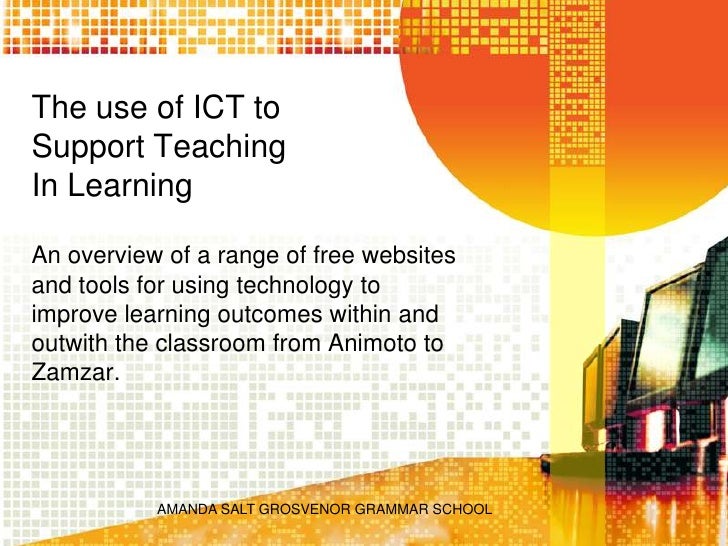 The use of ICT to Support Teaching In Learning

An overview of a range of free websites and tools for using technology to improve learning outcomes within and outwith the classroom from Animoto to Zamzar.

AMANDA SALT GROSVENOR GRAMMAR SCHOOL